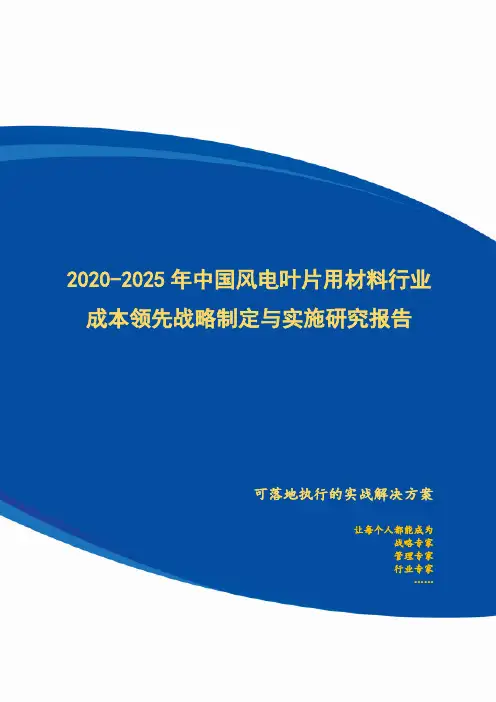 2020-2025 年中国风电叶片用材料行业成本领先战略制定与实施研究报告

可落地执行的实战解决方案

让每个人都能成为
战略专家
管理专家
行业专家
……